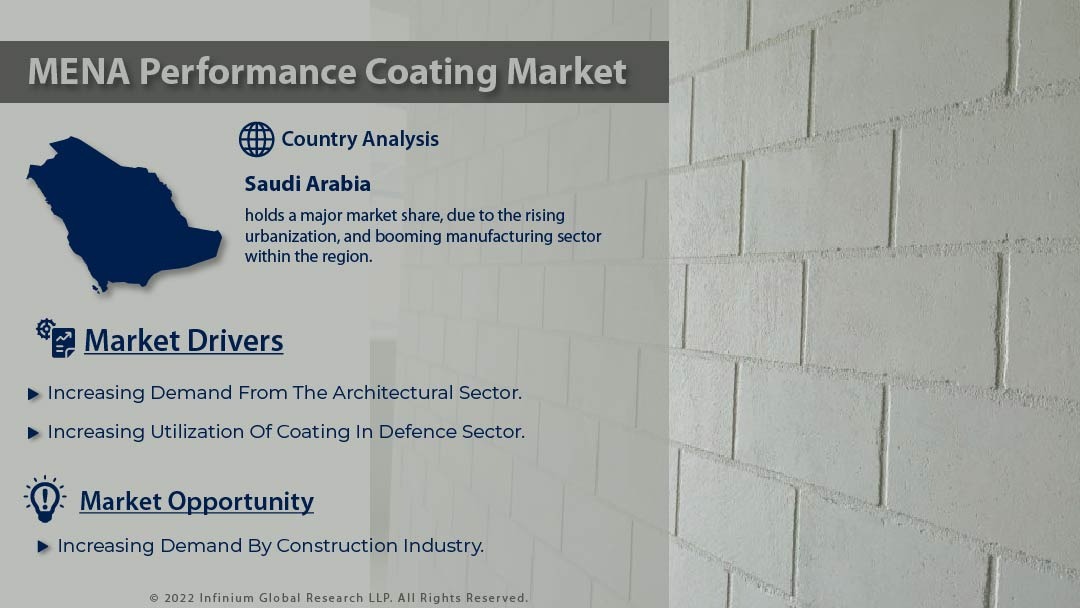 MENA Performance Coating Market

Country Analysis

Saudi Arabia

holds a major market share, due to the rising urbanization, and booming manufacturing sector within the region.

Market Drivers

Increasing Demand From The Architectural Sector.

Increasing Utilization Of Coating In Defence Sector.

Market Opportunity

Increasing Demand By Construction Industry.

© 2022 Infinium Global Research LLP. All Rights Reserved.